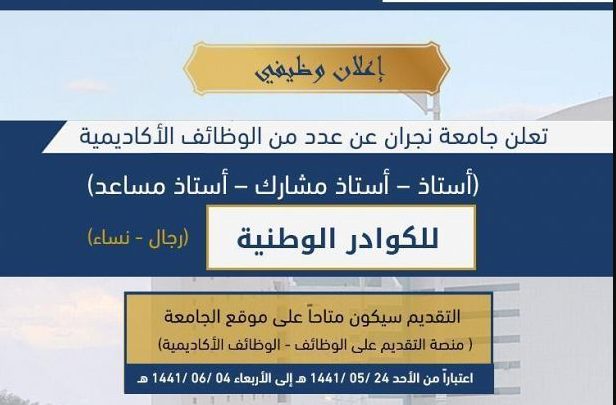 إعلان وظيفي

تعلن جامعة نجران عن عدد من الوظائف الأكاديمية

(أستاذ – أستاذ مشارك – أستاذ مساعد)

للكوادر الوطنية

(رجال - نساء)

التقديم سيكون متاحاً على موقع الجامعة
( منصة التقديم على الوظائف - الوظائف الأكاديمية)

اعتباراً من الأحد 24 /05 /1441 هـ إلى الأربعاء 04 /06 /1441 هـ